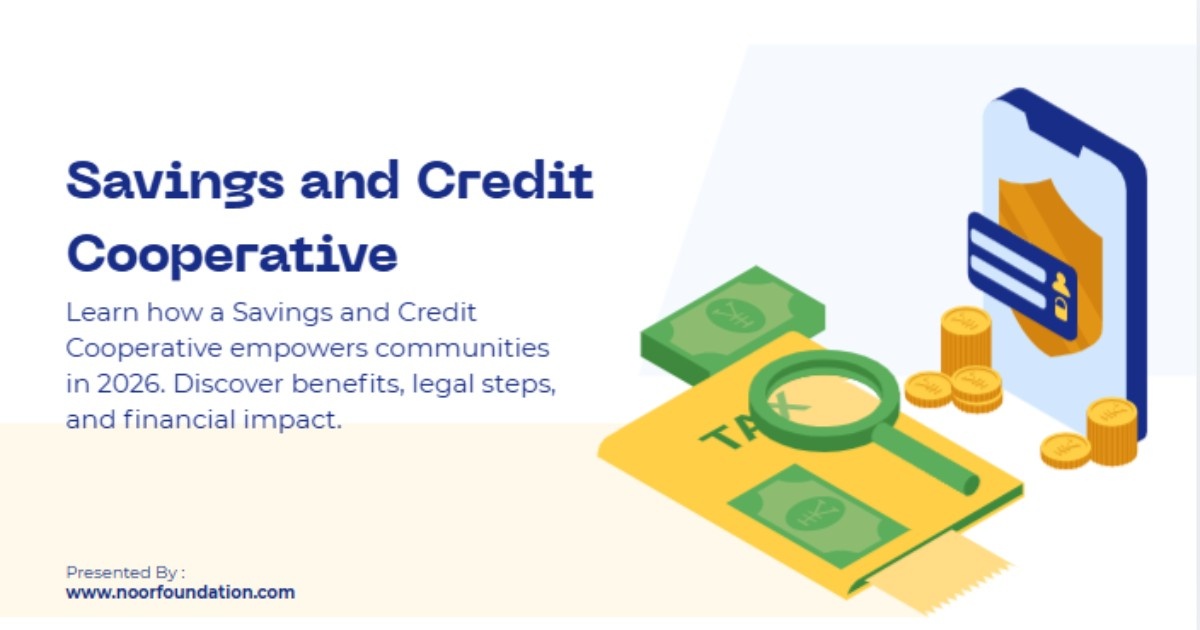 Savings and Credit Cooperative

Learn how a Savings and Credit Cooperative empowers communities in 2026. Discover benefits, legal steps, and financial impact.

TAX

Presented By :
www.noorfoundation.com